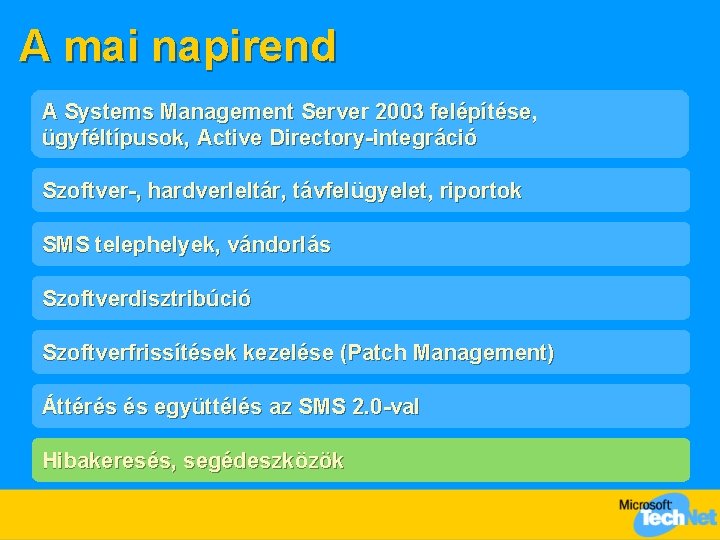 A mai napirend

A Systems Management Server 2003 felépítése, ügyféltípusok, Active Directory-integráció

Szoftver-, hardverleltár, távfelügyelet, riportok

SMS telephelyek, vándorlás

Szoftverdisztribúció

Szoftverfrissítések kezelése (Patch Management)

Áttérés és együttélés az SMS 2.0-val

Hibakeresés, segédeszközök

Microsoft TechNet